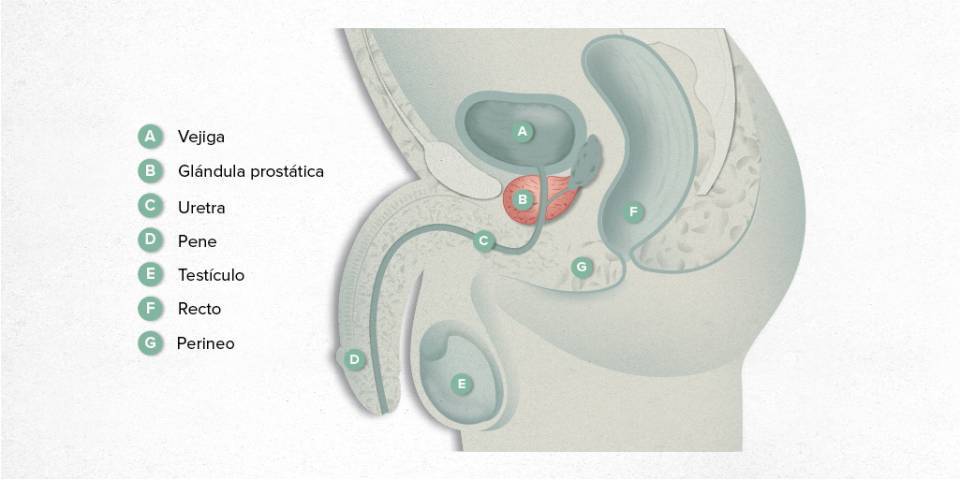 A Vejiga
B Glándula prostática
C Uretra
D Pene
E Testículo
F Recto
G Perineo

A
B
C
D
E
F
G